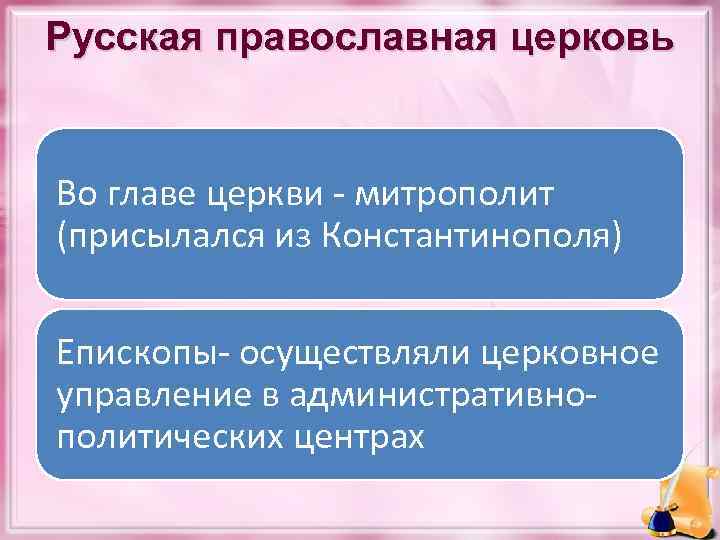 Русская православная церковь

Во главе церкви - митрополит (присылался из Константинополя)

Епископы- осуществляли церковное управление в административно-политических центрах